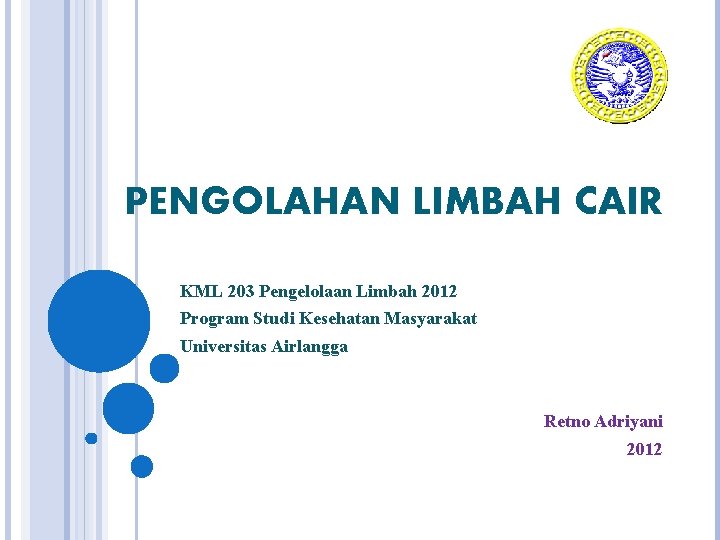 PENGOLAHAN LIMBAH CAIR

KML 203 Pengelolaan Limbah 2012
Program Studi Kesehatan Masyarakat
Universitas Airlangga

Retno Adriyani
2012